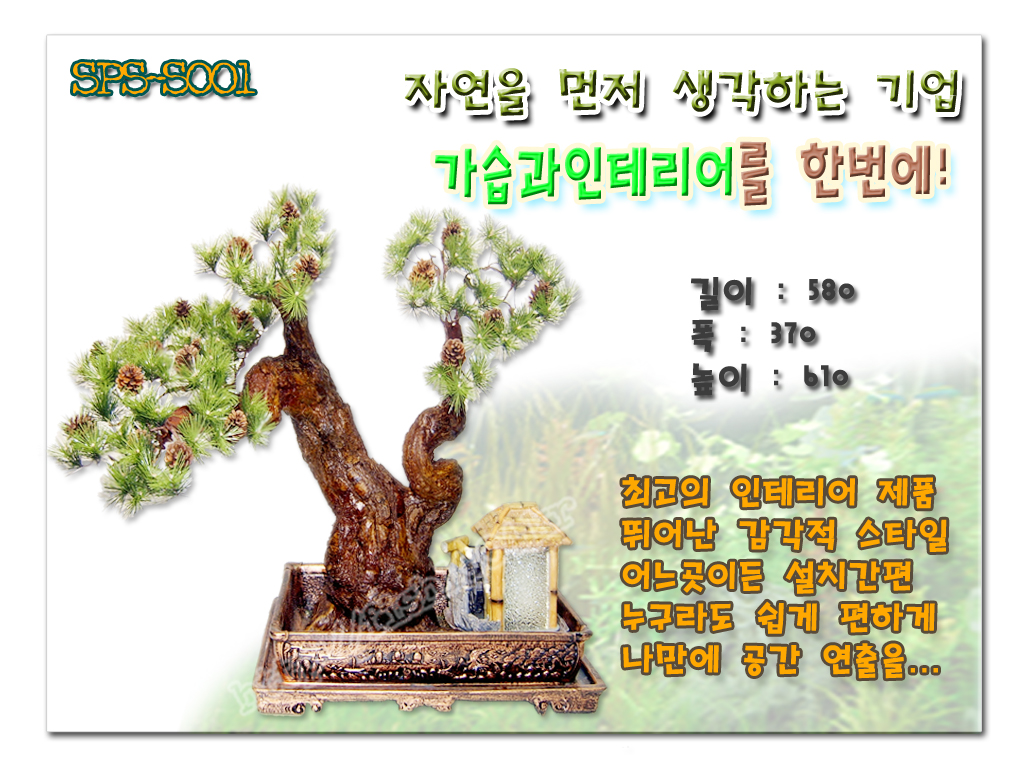 SPS-S001

자연을 먼저 생각하는 기업

가습과인테리어를 한번에!

길이 : 580
폭 : 370
높이 : 610

최고의 인테리어 제품
뛰어난 감각적 스타일
어느곳이든 설치간편
누구라도 쉽게 편하게
나만에 공간 연출을...